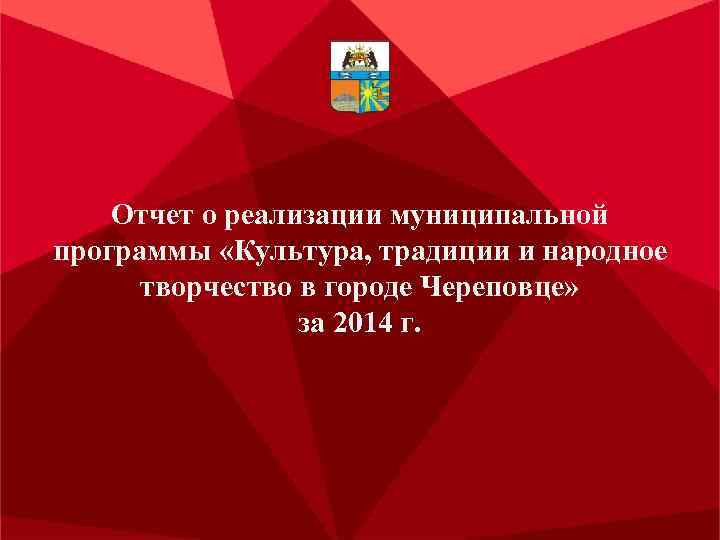 Отчет о реализации муниципальной программы «Культура, традиции и народное творчество в городе Череповце» за 2014 г.